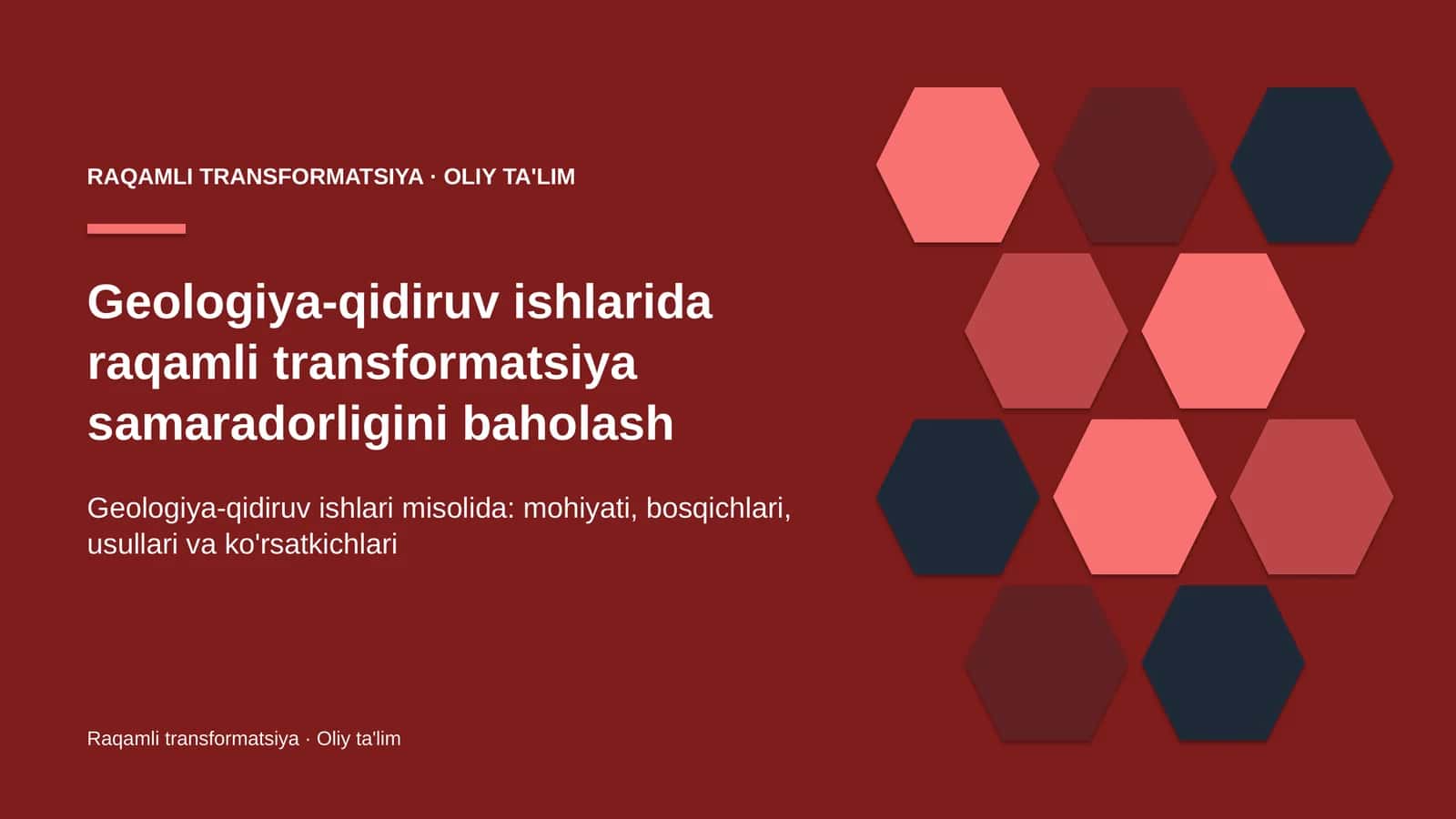 RAQAMLI TRANSFORMATSIYA · OLIY TA'LIM

Geologiya-qidiruv ishlarida raqamli transformatsiya samaradorligini baholash

Geologiya-qidiruv ishlari misolida: mohiyati, bosqichlari, usullari va ko'rsatkichlari

Raqamli transformatsiya · Oliy ta'lim